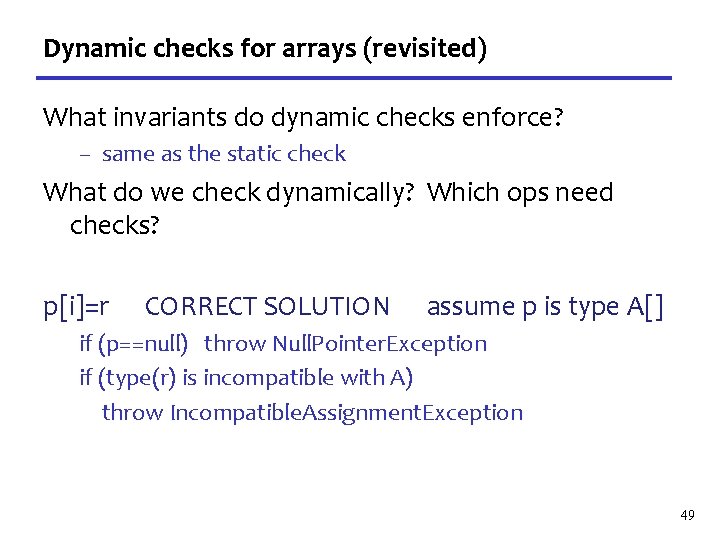 Dynamic checks for arrays (revisited)

What invariants do dynamic checks enforce?

– same as the static check

What do we check dynamically? Which ops need checks?

p[i]=r CORRECT SOLUTION assume p is type A[]

if (p==null) throw NullPointerException

if (type(r) is incompatible with A)

throw IncompatibleAssignmentException

49